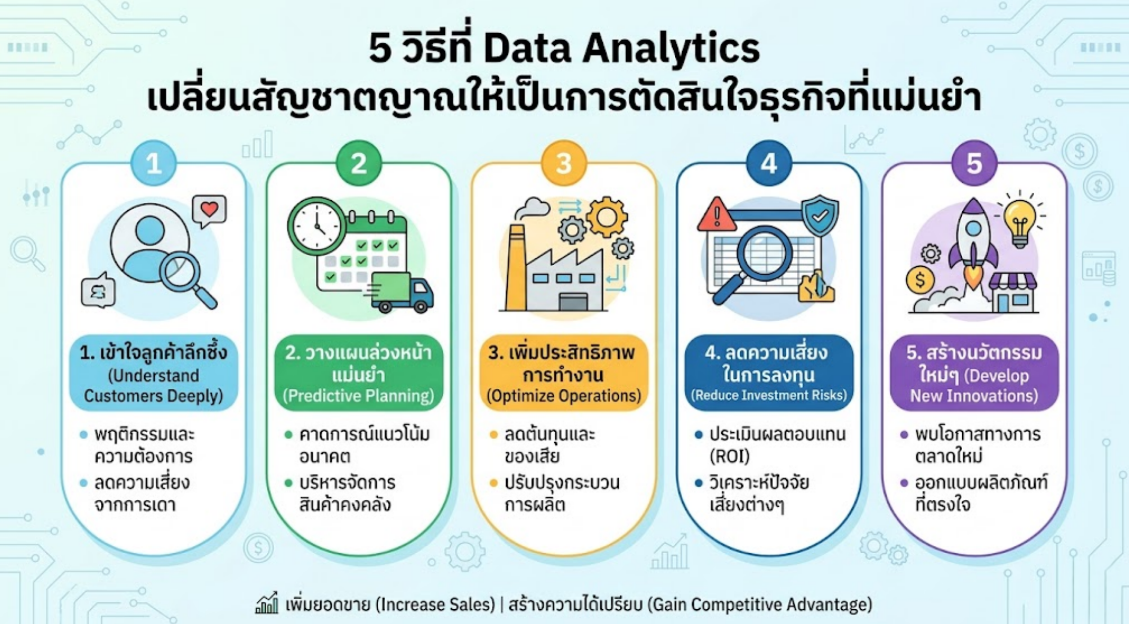 5 วิธีที่ Data Analytics
เปลี่ยนสัญชาตญาณให้เป็นการตัดสินใจธุรกิจที่แม่นยำ

1

1. เข้าใจลูกค้าลึกซึ้ง (Understand Customers Deeply)

• พฤติกรรมและความต้องการ
• ลดความเสี่ยงจากการเดา

2

2. วางแผนล่วงหน้าแม่นยำ (Predictive Planning)

• คาดการณ์แนวโน้มอนาคต
• บริหารจัดการสินค้าคงคลัง

3

3. เพิ่มประสิทธิภาพการทำงาน (Optimize Operations)

• ลดต้นทุนและของเสีย
• ปรับปรุงกระบวนการผลิต

4

4. ลดความเสี่ยงในการลงทุน (Reduce Investment Risks)

• ประเมินผลตอบแทน (ROI)
• วิเคราะห์ปัจจัยเสี่ยงต่างๆ

5

5. สร้างนวัตกรรมใหม่ๆ (Develop New Innovations)

• พบโอกาสทางการตลาดใหม่
• ออกแบบผลิตภัณฑ์ที่ตรงใจ

เพิ่มยอดขาย (Increase Sales) | สร้างความได้เปรียบ (Gain Competitive Advantage)